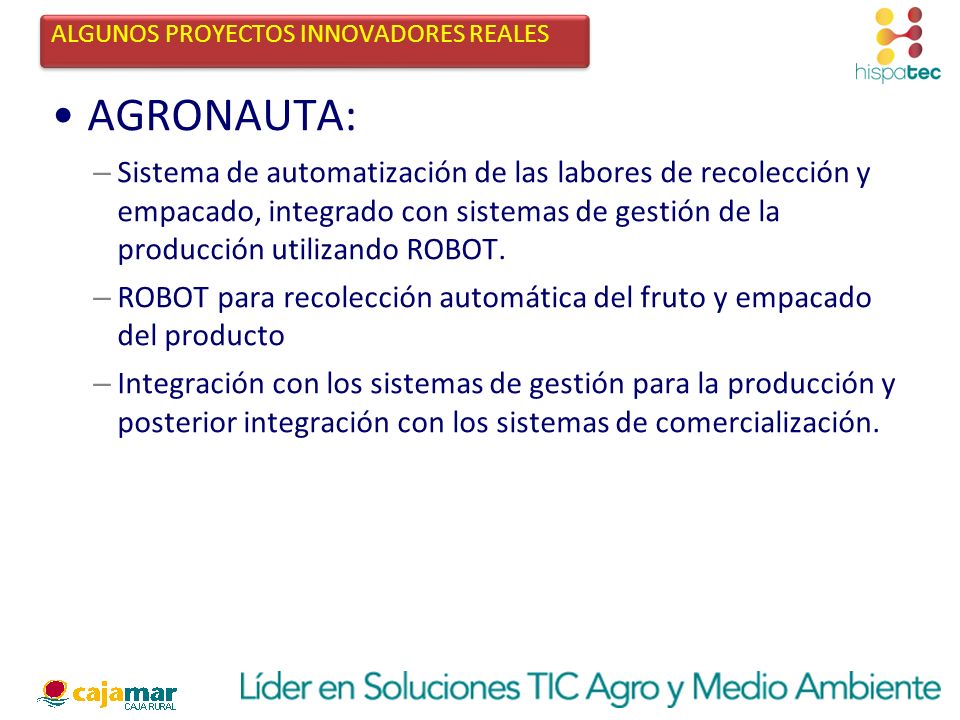 ALGUNOS PROYECTOS INNOVADORES REALES

hispatec

• AGRONAUTA:

– Sistema de automatización de las labores de recolección y empacado, integrado con sistemas de gestión de la producción utilizando ROBOT.

– ROBOT para recolección automática del fruto y empacado del producto

– Integración con los sistemas de gestión para la producción y posterior integración con los sistemas de comercialización.

cajamar CAJA RURAL

Líder en Soluciones TIC Agro y Medio Ambiente